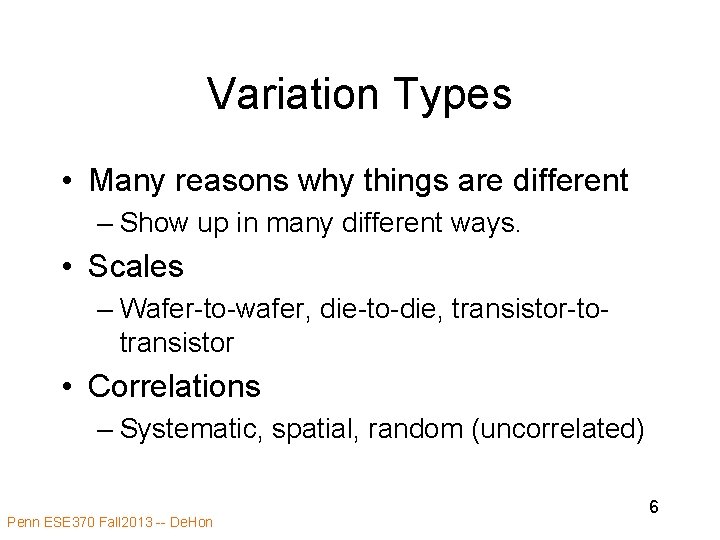 Variation Types

• Many reasons why things are different
– Show up in many different ways.

• Scales
– Wafer-to-wafer, die-to-die, transistor-to-transistor

• Correlations
– Systematic, spatial, random (uncorrelated)

6

Penn ESE370 Fall2013 -- DeHon